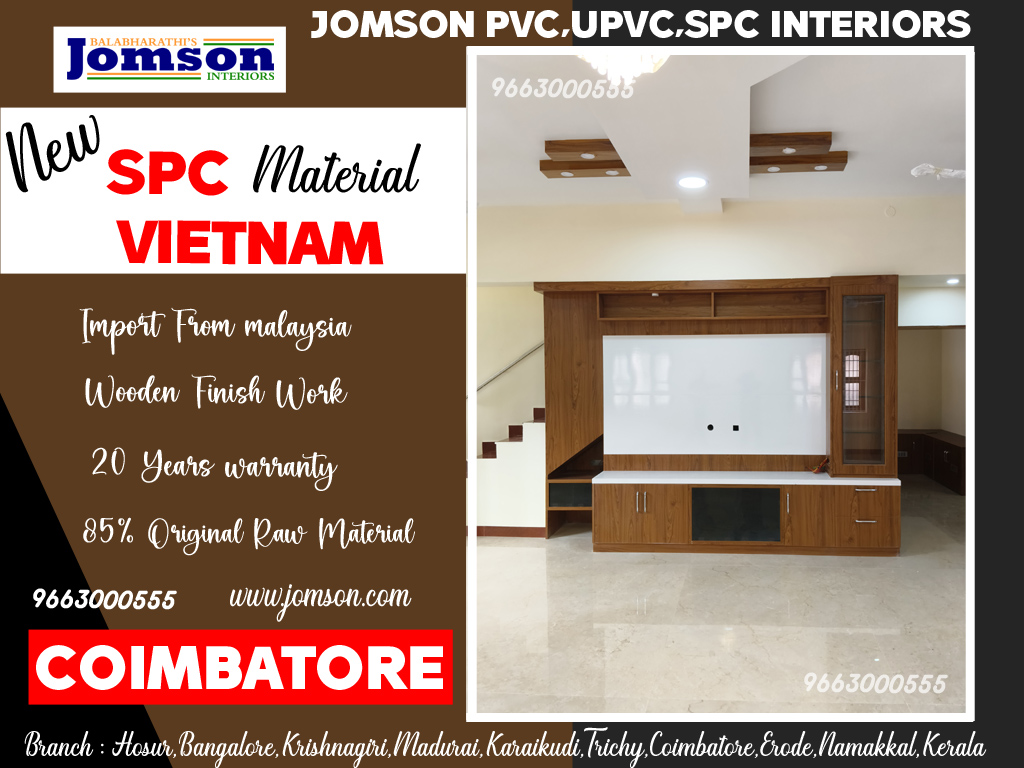 BALABHARATHI'S
Jomson
INTERIORS

JOMSON PVC,UPVC,SPC INTERIORS

New SPC Material
VIETNAM

Import From malaysia
Wooden Finish Work
20 Years warranty
85% Original Raw Material

9663000555 www.jomson.com

COIMBATORE

9663000555

9663000555

Branch : Hosur,Bangalore,Krishnagiri,Madurai,Karaikudi,Trichy,Coimbatore,Erode,Namakkal,Kerala